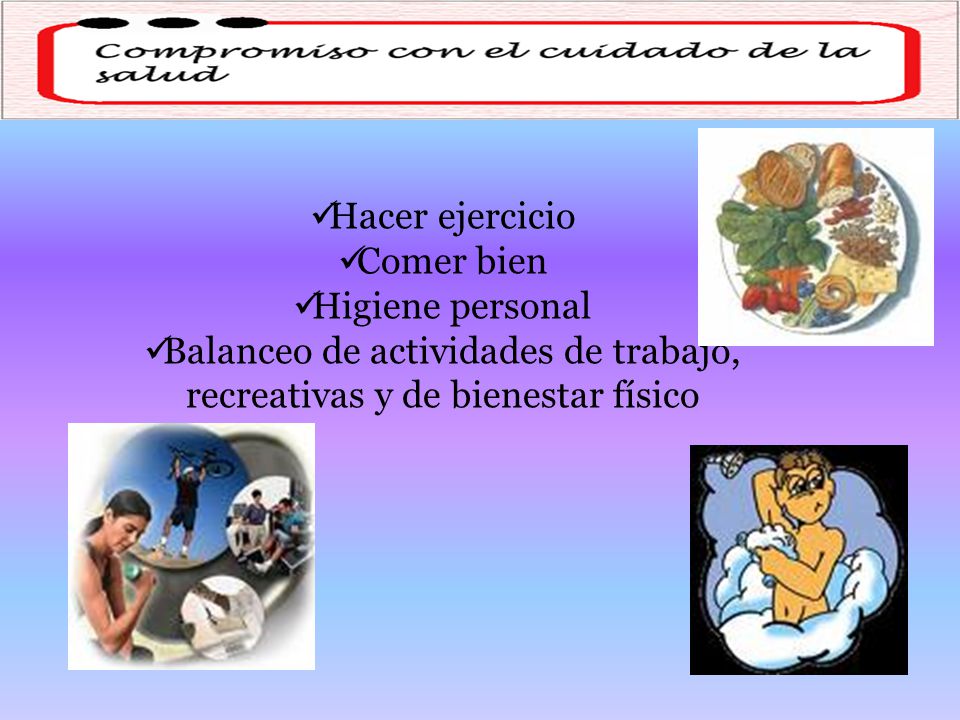 Compromiso con el cuidado de la salud

✓Hacer ejercicio
✓Comer bien
✓Higiene personal
✓Balanceo de actividades de trabajo, recreativas y de bienestar físico